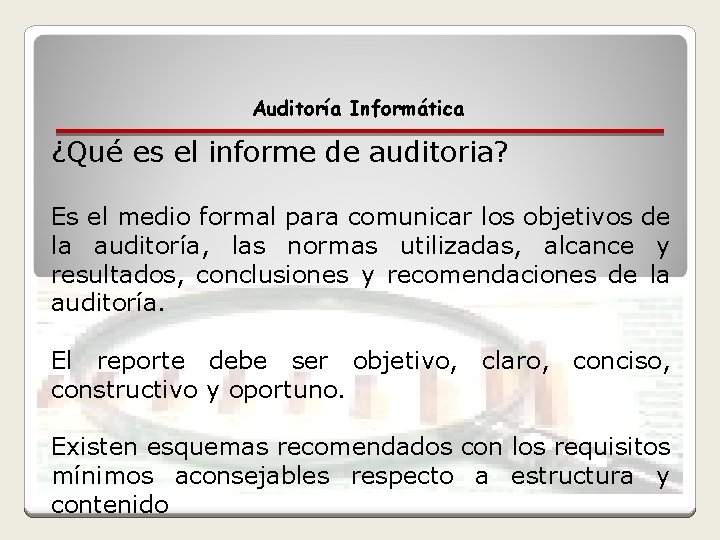 Auditoría Informática

¿Qué es el informe de auditoria?

Es el medio formal para comunicar los objetivos de la auditoría, las normas utilizadas, alcance y resultados, conclusiones y recomendaciones de la auditoría.

El reporte debe ser objetivo, claro, conciso, constructivo y oportuno.

Existen esquemas recomendados con los requisitos mínimos aconsejables respecto a estructura y contenido